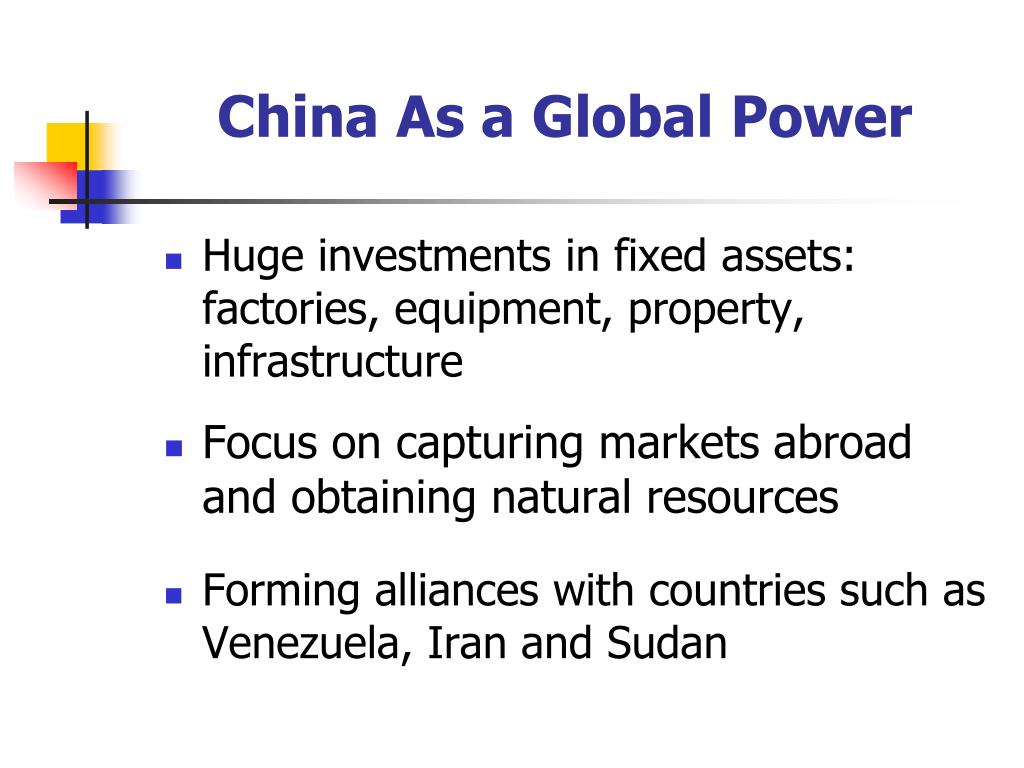 China As a Global Power

- Huge investments in fixed assets: factories, equipment, property, infrastructure
- Focus on capturing markets abroad and obtaining natural resources
- Forming alliances with countries such as Venezuela, Iran and Sudan